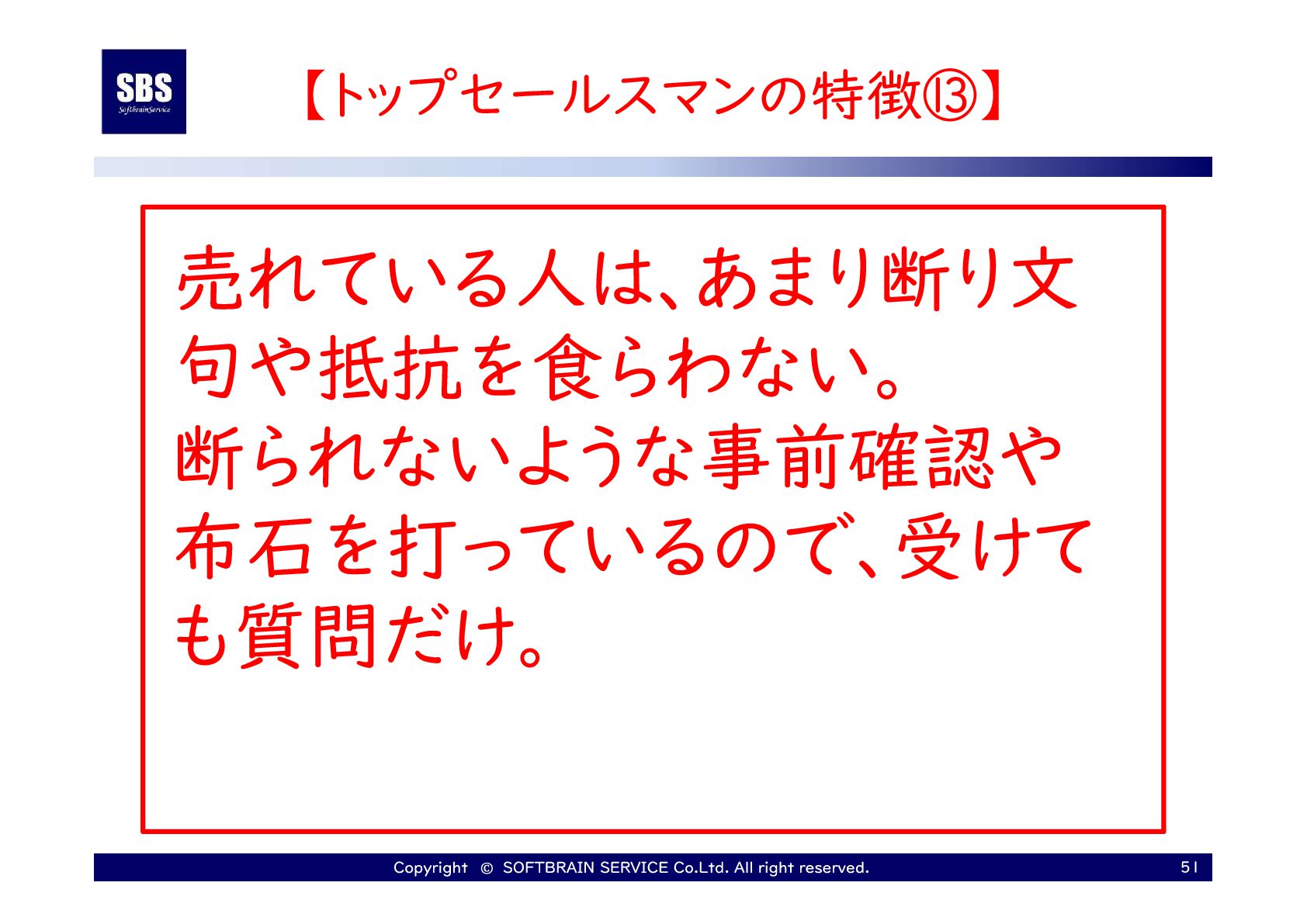 SBS
SoftbrainService

【トップセールスマンの特徴⑬】

売れている人は、あまり断り文句や抵抗を食らわない。
断られないような事前確認や布石を打っているので、受けても質問だけ。

Copyright © SOFTBRAIN SERVICE Co.Ltd. All right reserved.

51